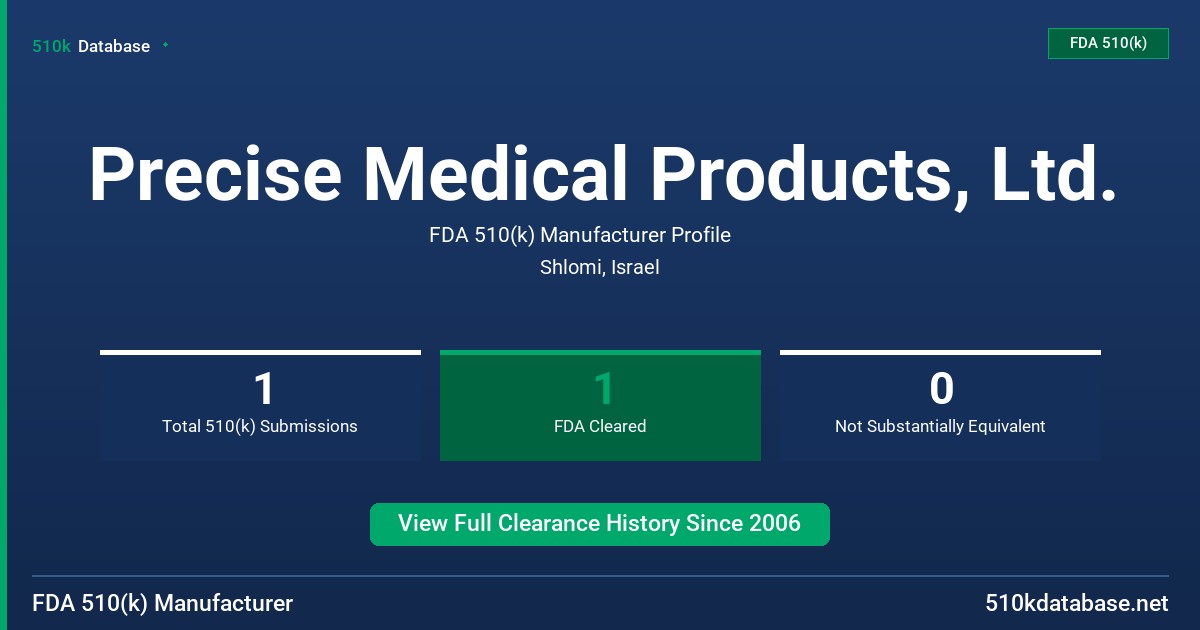 510k Database

FDA 510(k)

Precise Medical Products, Ltd.

FDA 510(k) Manufacturer Profile
Shlomi, Israel

1
Total 510(k) Submissions

1
FDA Cleared

0
Not Substantially Equivalent

View Full Clearance History Since 2006

FDA 510(k) Manufacturer

510kdatabase.net